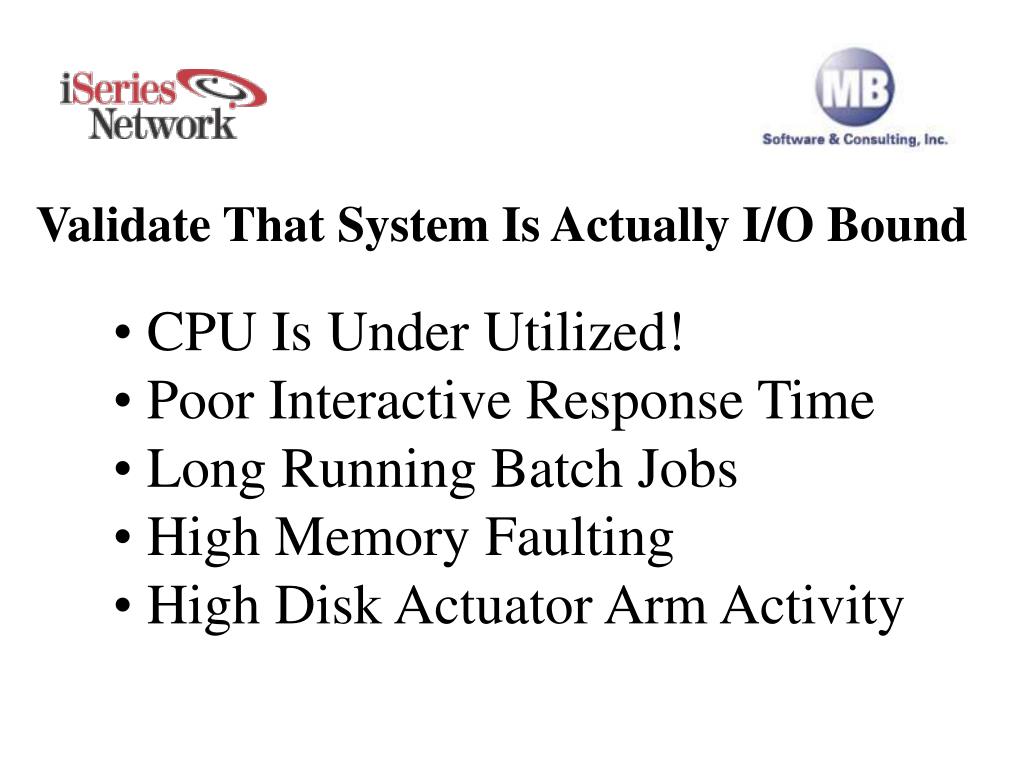 iSeries Network

MB
Software & Consulting, Inc.

Validate That System Is Actually I/O Bound

• CPU Is Under Utilized!
• Poor Interactive Response Time
• Long Running Batch Jobs
• High Memory Faulting
• High Disk Actuator Arm Activity